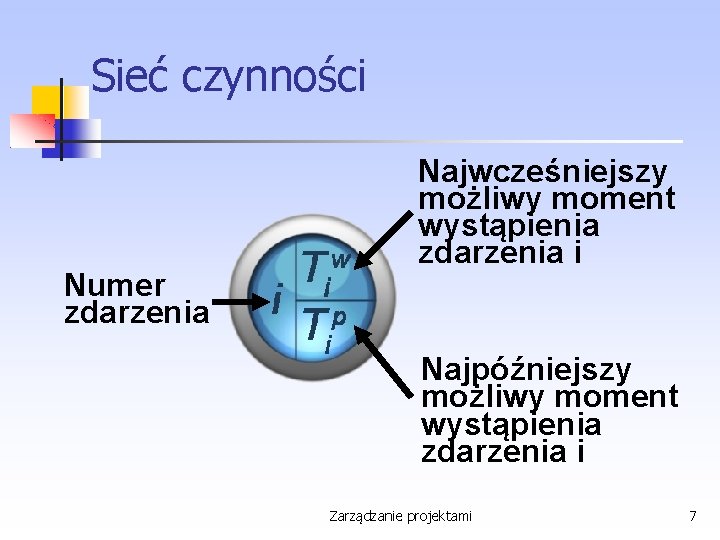 Sieć czynności

Najwcześniejszy możliwy moment wystąpienia zdarzenia i

Numer zdarzenia

$i$

$T_i^w$

$T_i^p$

Najpóźniejszy możliwy moment wystąpienia zdarzenia i

Zarządzanie projektami

7